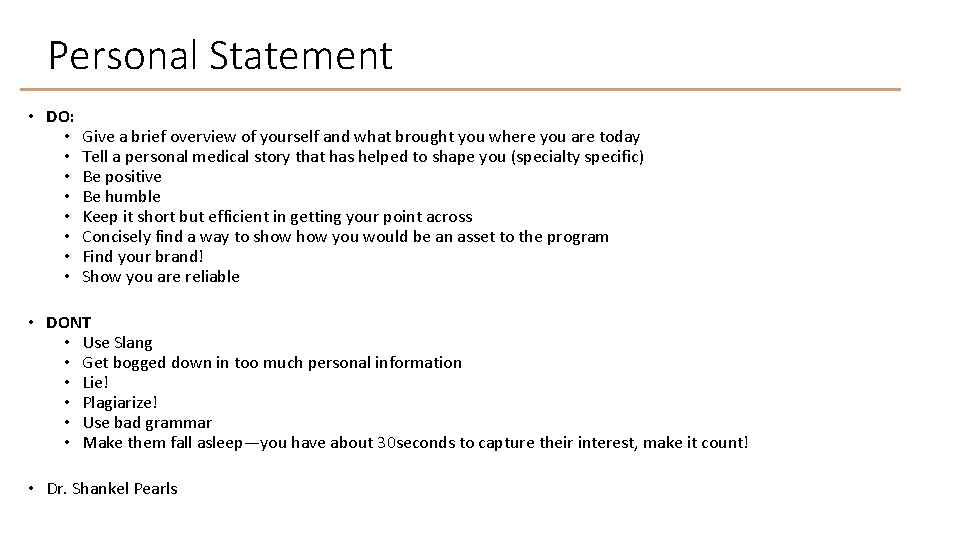 Personal Statement

• DO:
  • Give a brief overview of yourself and what brought you where you are today
  • Tell a personal medical story that has helped to shape you (specialty specific)
  • Be positive
  • Be humble
  • Keep it short but efficient in getting your point across
  • Concisely find a way to show how you would be an asset to the program
  • Find your brand!
  • Show you are reliable

• DONT
  • Use Slang
  • Get bogged down in too much personal information
  • Lie!
  • Plagiarize!
  • Use bad grammar
  • Make them fall asleep—you have about 30seconds to capture their interest, make it count!

• Dr. Shankel Pearls